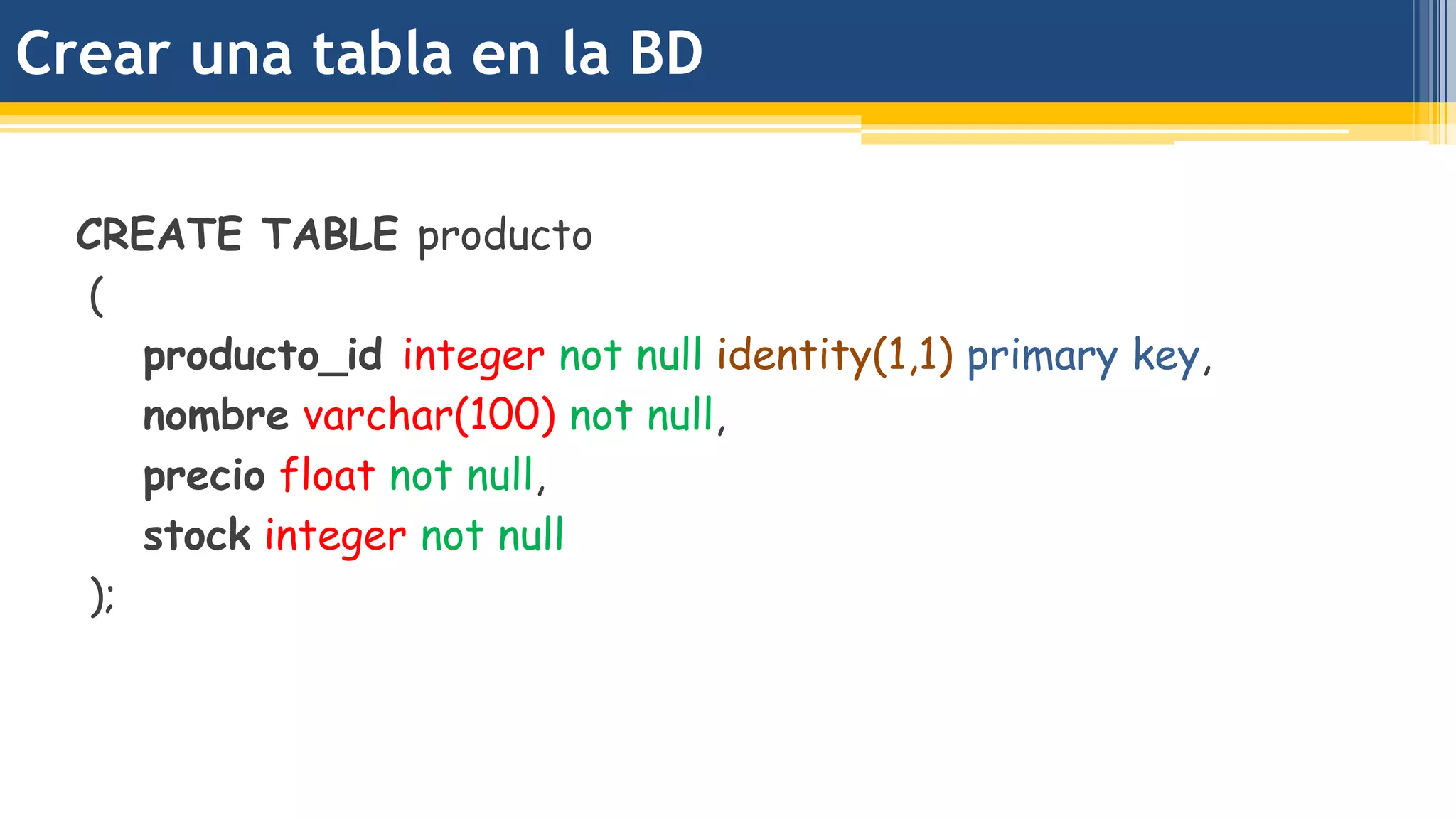 Crear una tabla en la BD

CREATE TABLE producto
(
producto_id integer not null identity(1,1) primary key,
nombre varchar(100) not null,
precio float not null,
stock integer not null
);